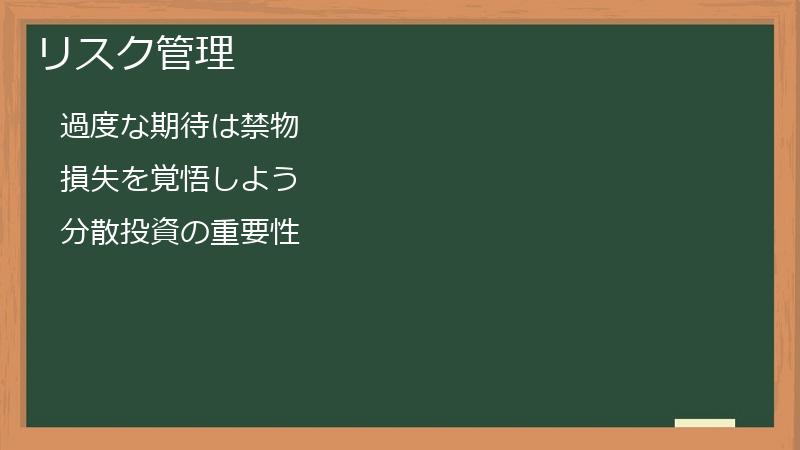 リスク管理

過度な期待は禁物

損失を覚悟しよう

分散投資の重要性